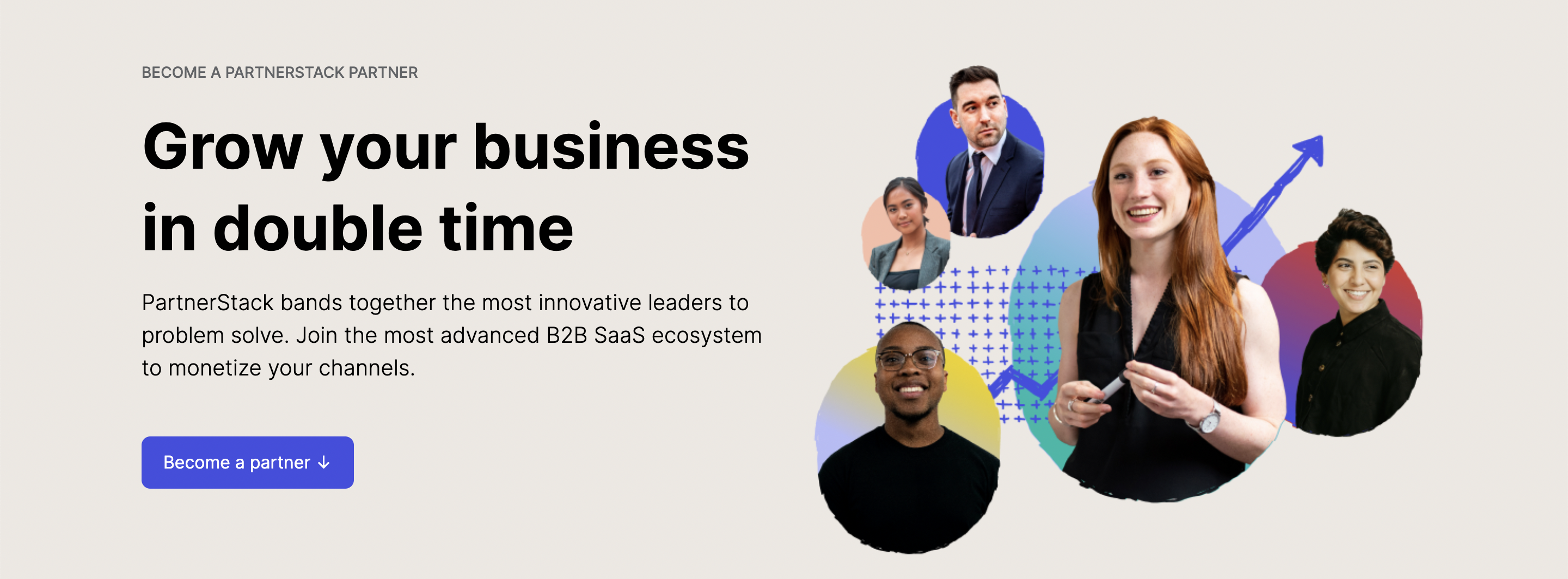 BECOME A PARTNERSTACK PARTNER

Grow your business in double time

PartnerStack bands together the most innovative leaders to problem solve. Join the most advanced B2B SaaS ecosystem to monetize your channels.

Become a partner ↓